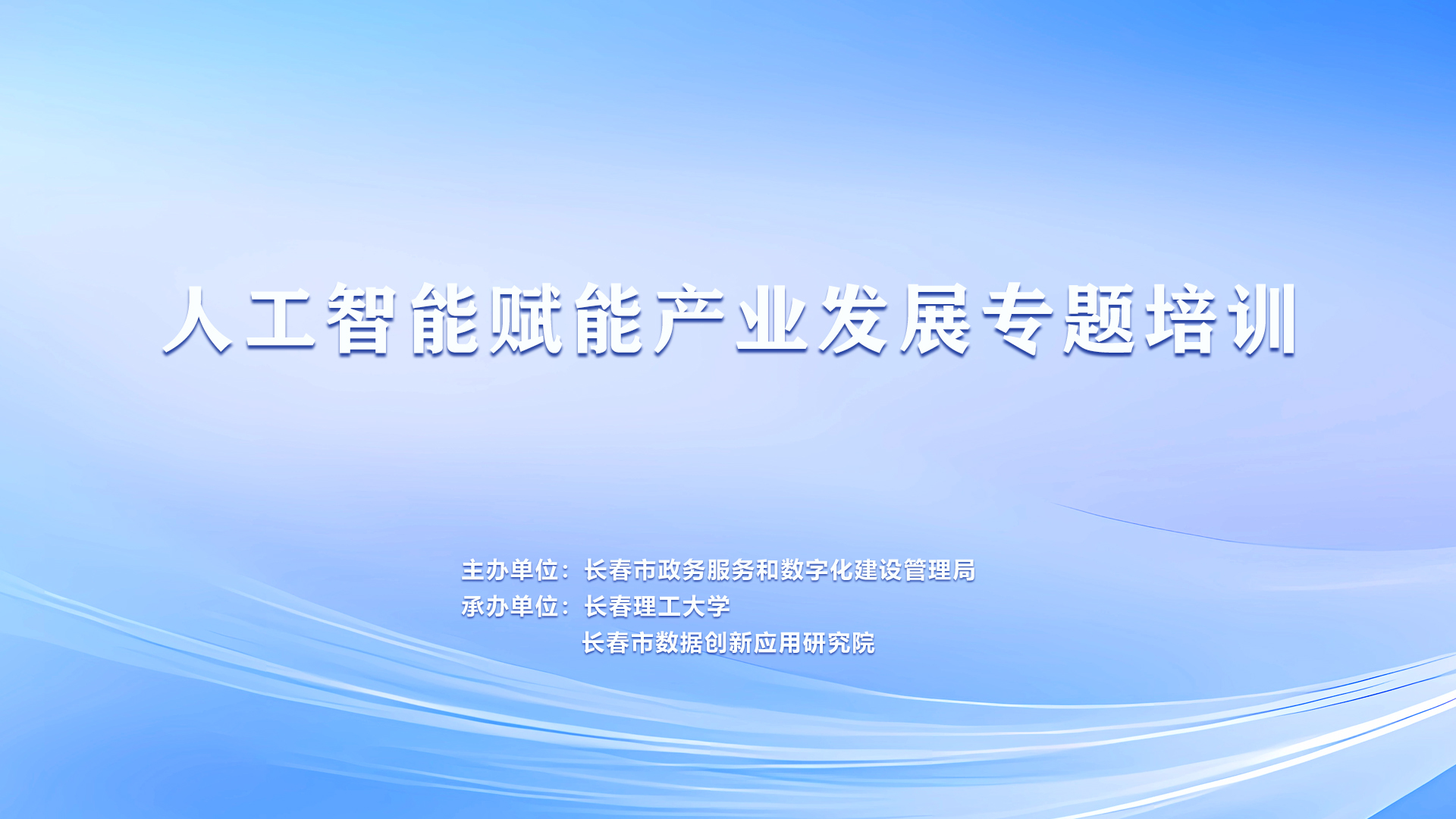 人工智能赋能产业发展专题培训

主办单位：长春市政务服务和数字化建设管理局
承办单位：长春理工大学
长春市数据创新应用研究院